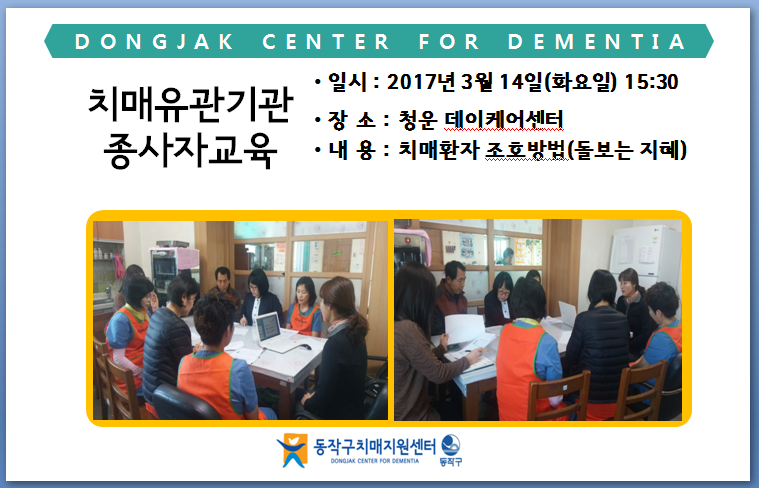 DONGJAK CENTER FOR DEMENTIA

치매유관기관
종사자교육

• 일시 : 2017년 3월 14일(화요일) 15:30
• 장 소 : 청운 데이케어센터
• 내 용 : 치매환자 조호방법(돌보는 지혜)

동작구치매지원센터
DONGJAK CENTER FOR DEMENTIA
동작구